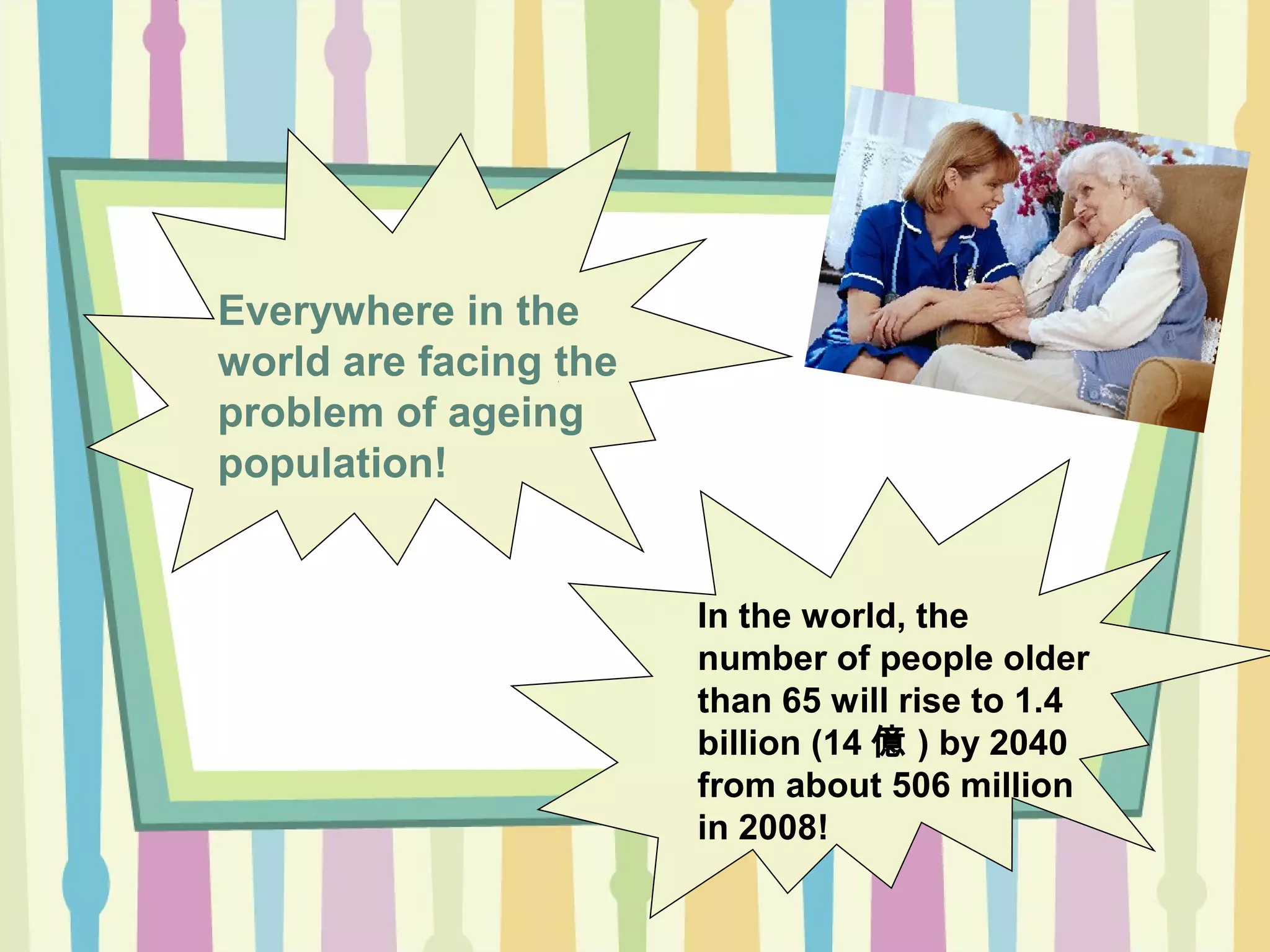 Everywhere in the world are facing the problem of ageing population!

In the world, the number of people older than 65 will rise to 1.4 billion (14 億 ) by 2040 from about 506 million in 2008!